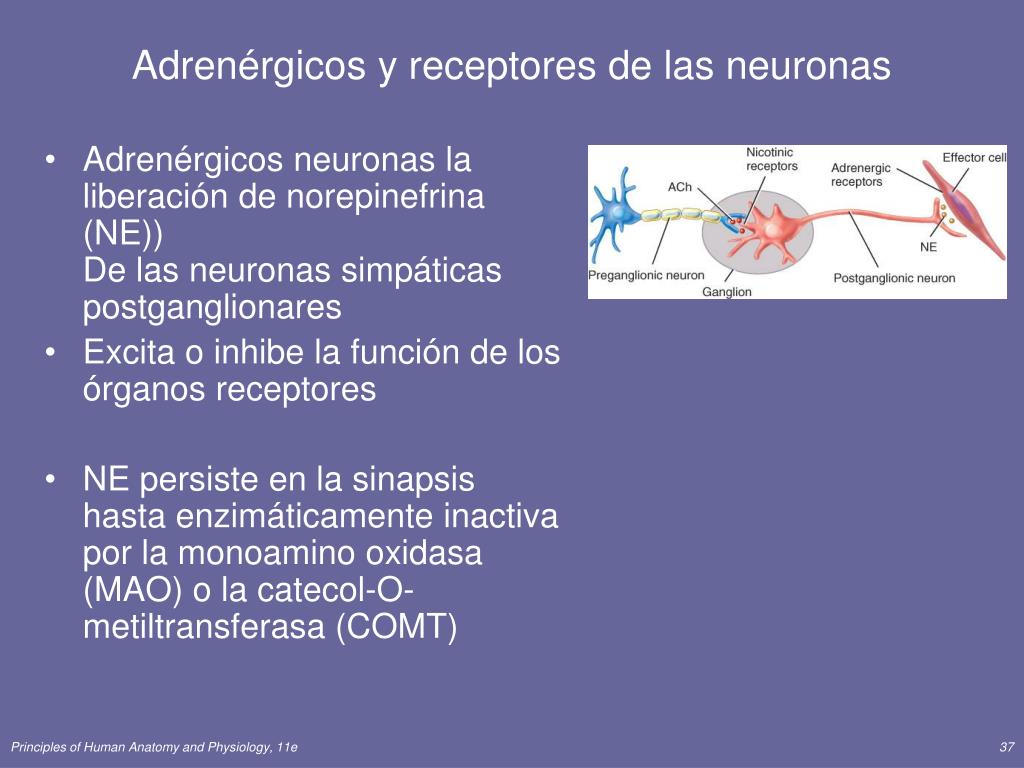 Adrenérgicos y receptores de las neuronas

• Adrenérgicos neuronas la liberación de norepinefrina (NE))
De las neuronas simpáticas postganglionares
• Excita o inhibe la función de los órganos receptores

• NE persiste en la sinapsis hasta enzimáticamente inactiva por la monoamino oxidasa (MAO) o la catecol-O-metiltransferasa (COMT)

Nicotinic receptors
ACh
Adrenergic receptors
Effector cell
NE
Preganglionic neuron
Ganglion
Postganglionic neuron

Principles of Human Anatomy and Physiology, 11e

37